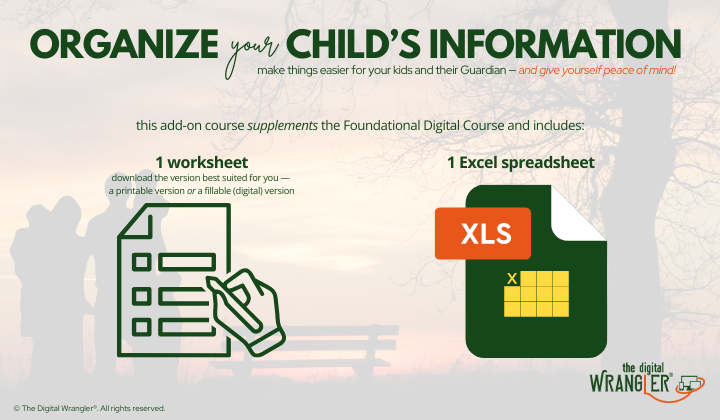 ORGANIZE your CHILD'S INFORMATION
make things easier for your kids and their Guardian — and give yourself peace of mind!

this add-on course supplements the Foundational Digital Course and includes:

1 worksheet
download the version best suited for you — a printable version or a fillable (digital) version

1 Excel spreadsheet

XLS

X

the digital WRANGLER®

© The Digital Wrangler®. All rights reserved.